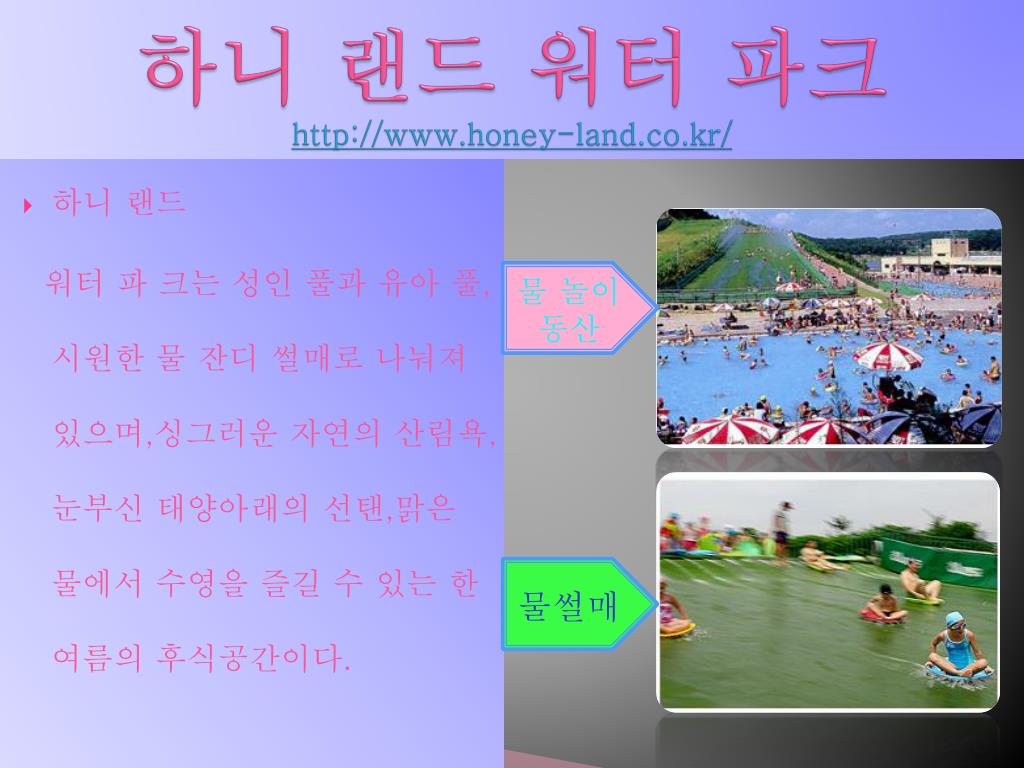 하니 랜드 워터 파크
http://www.honey-land.co.kr/

하니 랜드

워터 파 크는 성인 풀과 유아 풀, 시원한 물 잔디 썰매로 나눠져 있으며,싱그러운 자연의 산림욕, 눈부신 태양아래의 선탠,맑은 물에서 수영을 즐길 수 있는 한 여름의 후식공간이다.

물 놀이 동산

물썰매